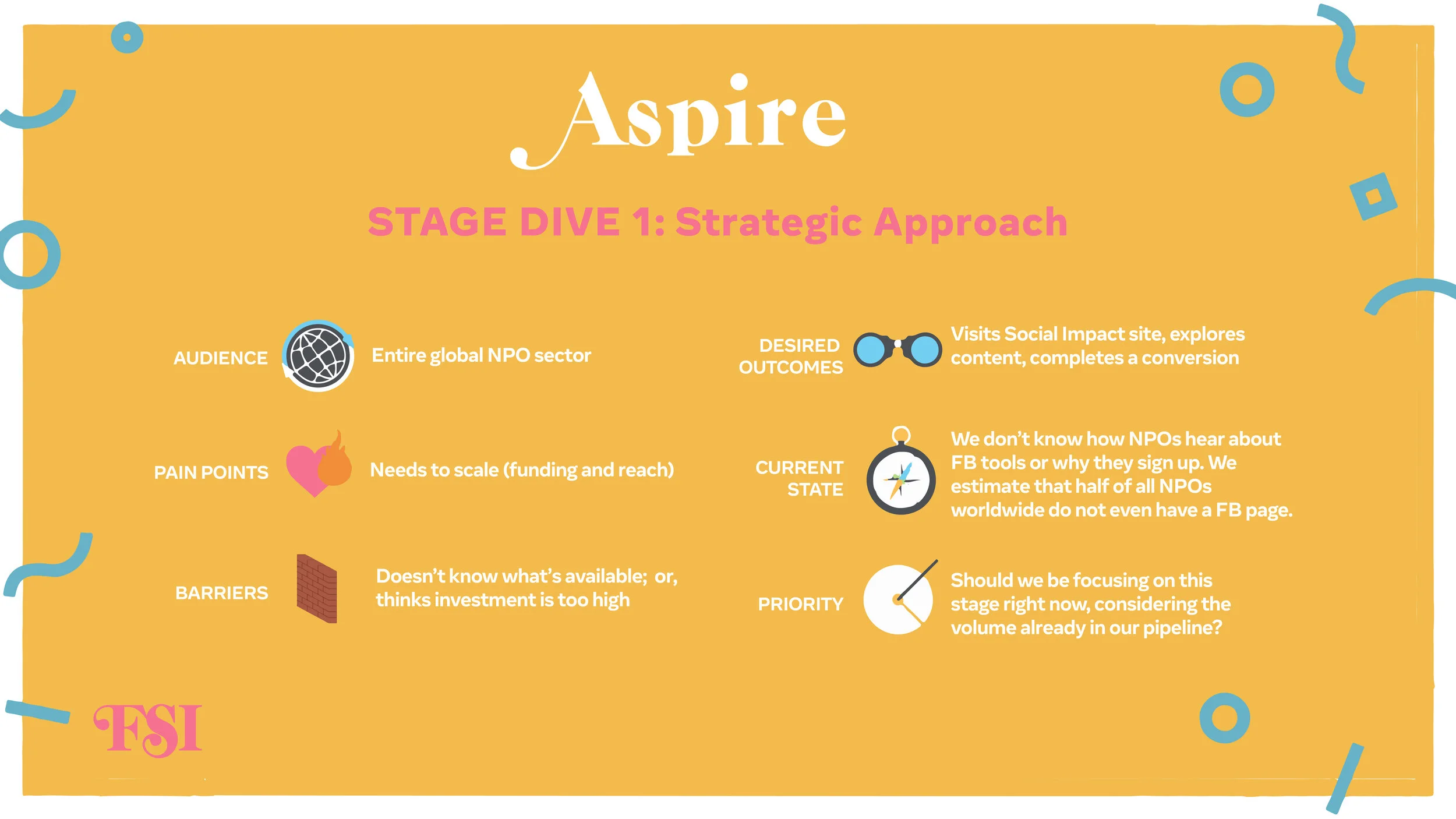 Aspire

STAGE DIVE 1: Strategic Approach

AUDIENCE Entire global NPO sector

PAIN POINTS Needs to scale (funding and reach)

BARRIERS Doesn't know what's available; or, thinks investment is too high

DESIRED OUTCOMES Visits Social Impact site, explores content, completes a conversion

CURRENT STATE We don't know how NPOs hear about FB tools or why they sign up. We estimate that half of all NPOs worldwide do not even have a FB page.

PRIORITY Should we be focusing on this stage right now, considering the volume already in our pipeline?

FSI